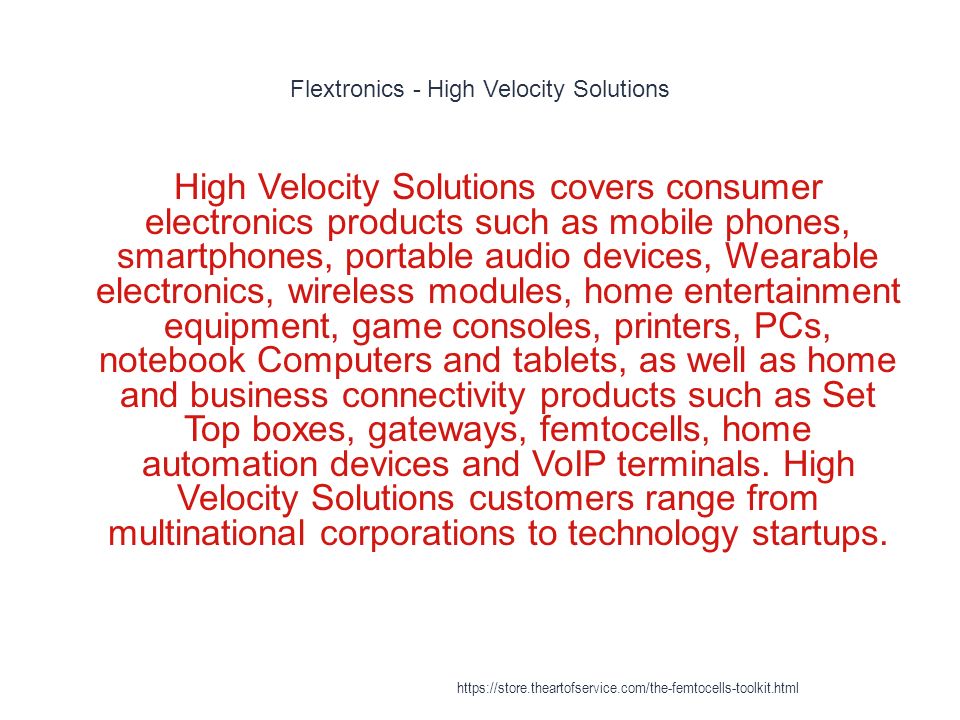 Flextronics - High Velocity Solutions

High Velocity Solutions covers consumer electronics products such as mobile phones, smartphones, portable audio devices, Wearable electronics, wireless modules, home entertainment equipment, game consoles, printers, PCs, notebook Computers and tablets, as well as home and business connectivity products such as Set Top boxes, gateways, femtocells, home automation devices and VoIP terminals. High Velocity Solutions customers range from multinational corporations to technology startups.

https://store.theartofservice.com/the-femtocells-toolkit.html